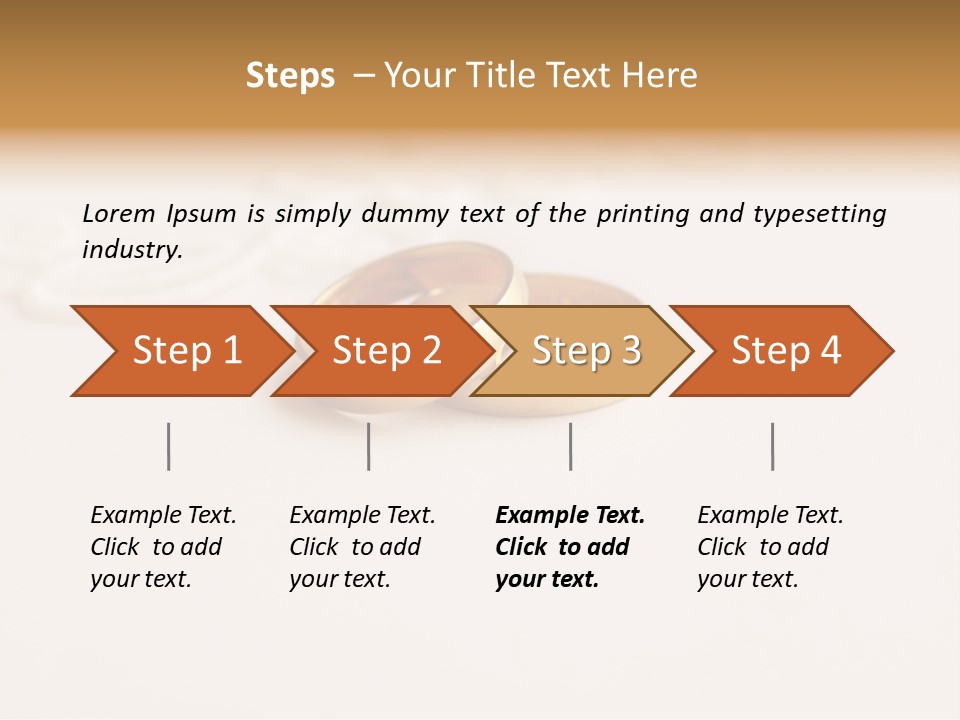 Steps – Your Title Text Here

Lorem Ipsum is simply dummy text of the printing and typesetting industry.

Step 1

Step 2

Step 3

Step 4

Example Text. Click to add your text.

Example Text. Click to add your text.

Example Text. Click to add your text.

Example Text. Click to add your text.